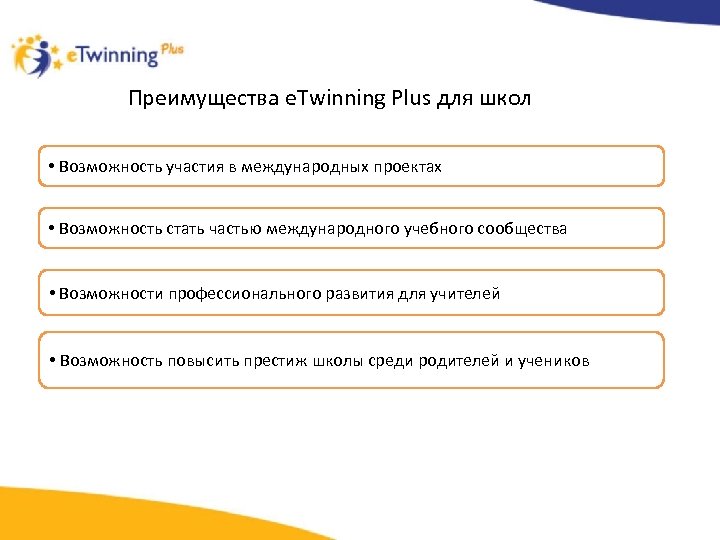 eTwinning Plus

Преимущества eTwinning Plus для школ

• Возможность участия в международных проектах

• Возможность стать частью международного учебного сообщества

• Возможности профессионального развития для учителей

• Возможность повысить престиж школы среди родителей и учеников